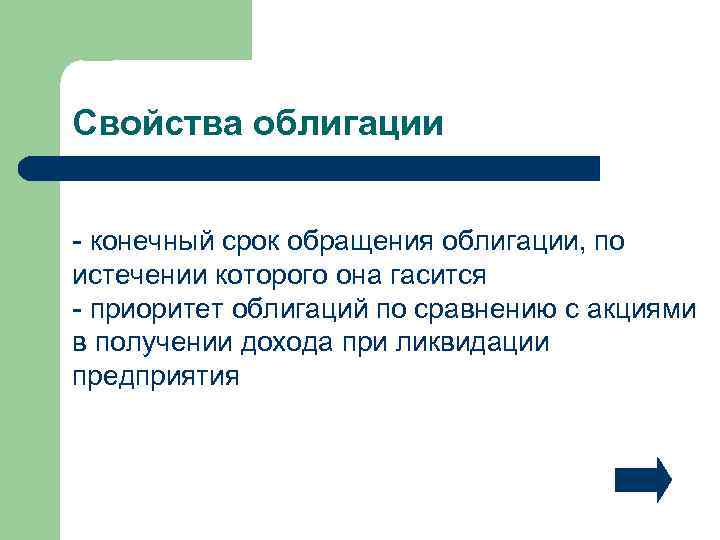 Свойства облигации

- конечный срок обращения облигации, по истечении которого она гасится
- приоритет облигаций по сравнению с акциями в получении дохода при ликвидации предприятия